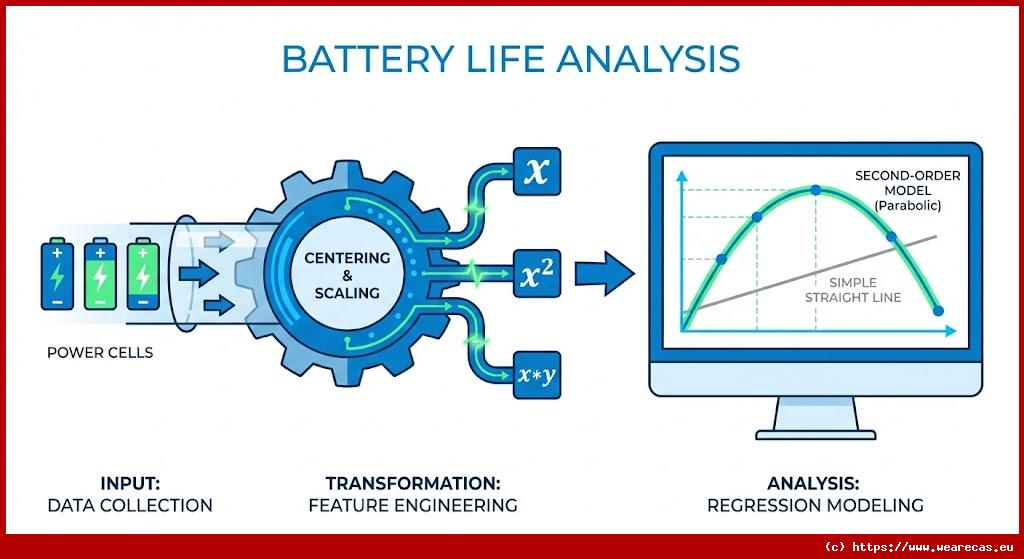 BATTERY LIFE ANALYSIS

POWER CELLS

CENTERING & SCALING

$x$

$x^2$

$x*y$

SECOND-ORDER MODEL (Parabolic)

SIMPLE STRAIGHT LINE

INPUT:
DATA COLLECTION

TRANSFORMATION:
FEATURE ENGINEERING

ANALYSIS:
REGRESSION MODELING

(c) https://www.wearecas.eu